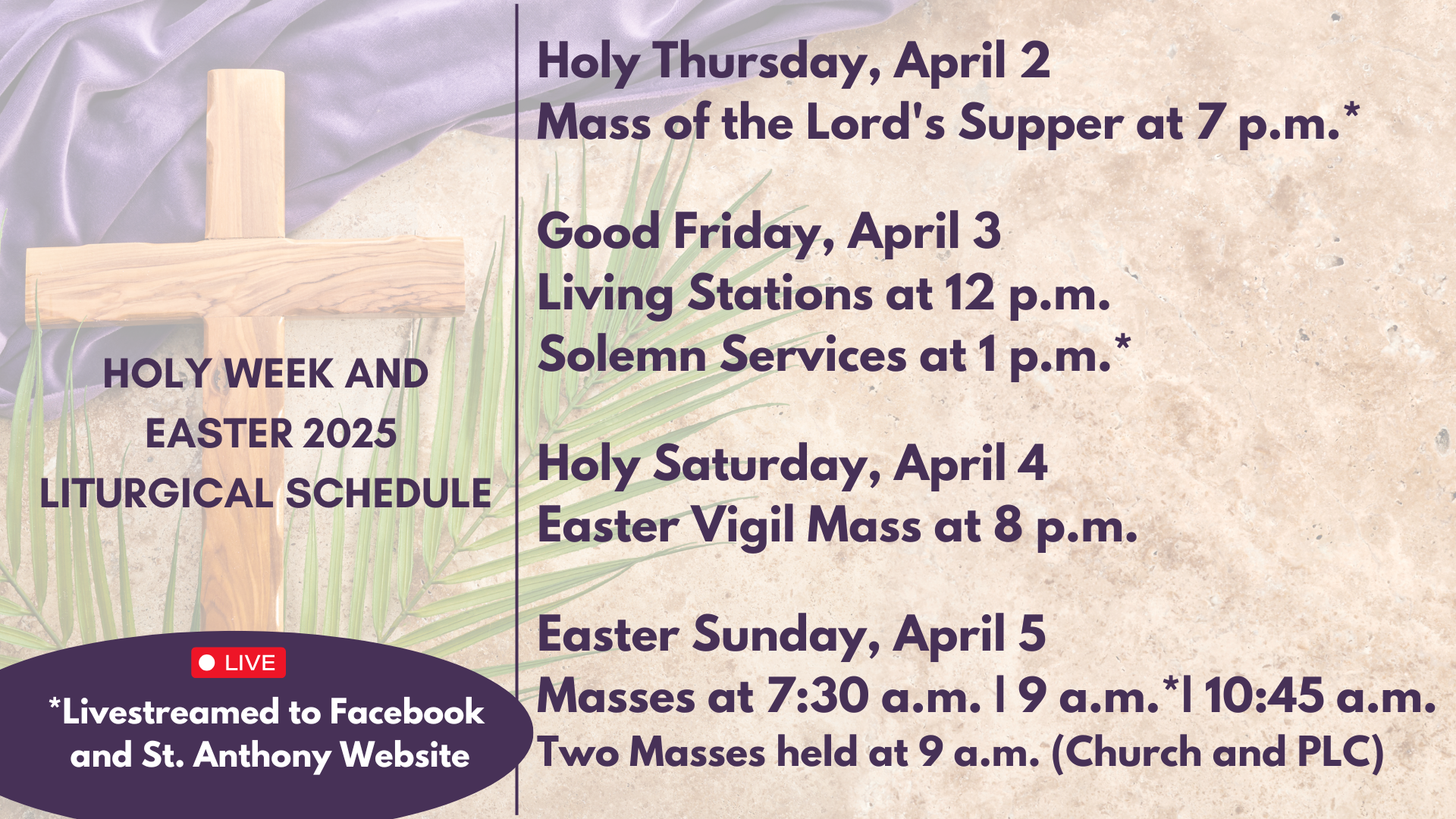 HOLY WEEK AND EASTER 2025 LITURGICAL SCHEDULE

LIVE

*Livestreamed to Facebook and St. Anthony Website

Holy Thursday, April 2
Mass of the Lord's Supper at 7 p.m.*

Good Friday, April 3
Living Stations at 12 p.m.
Solemn Services at 1 p.m.*

Holy Saturday, April 4
Easter Vigil Mass at 8 p.m.

Easter Sunday, April 5
Masses at 7:30 a.m. | 9 a.m.*| 10:45 a.m.
Two Masses held at 9 a.m. (Church and PLC)